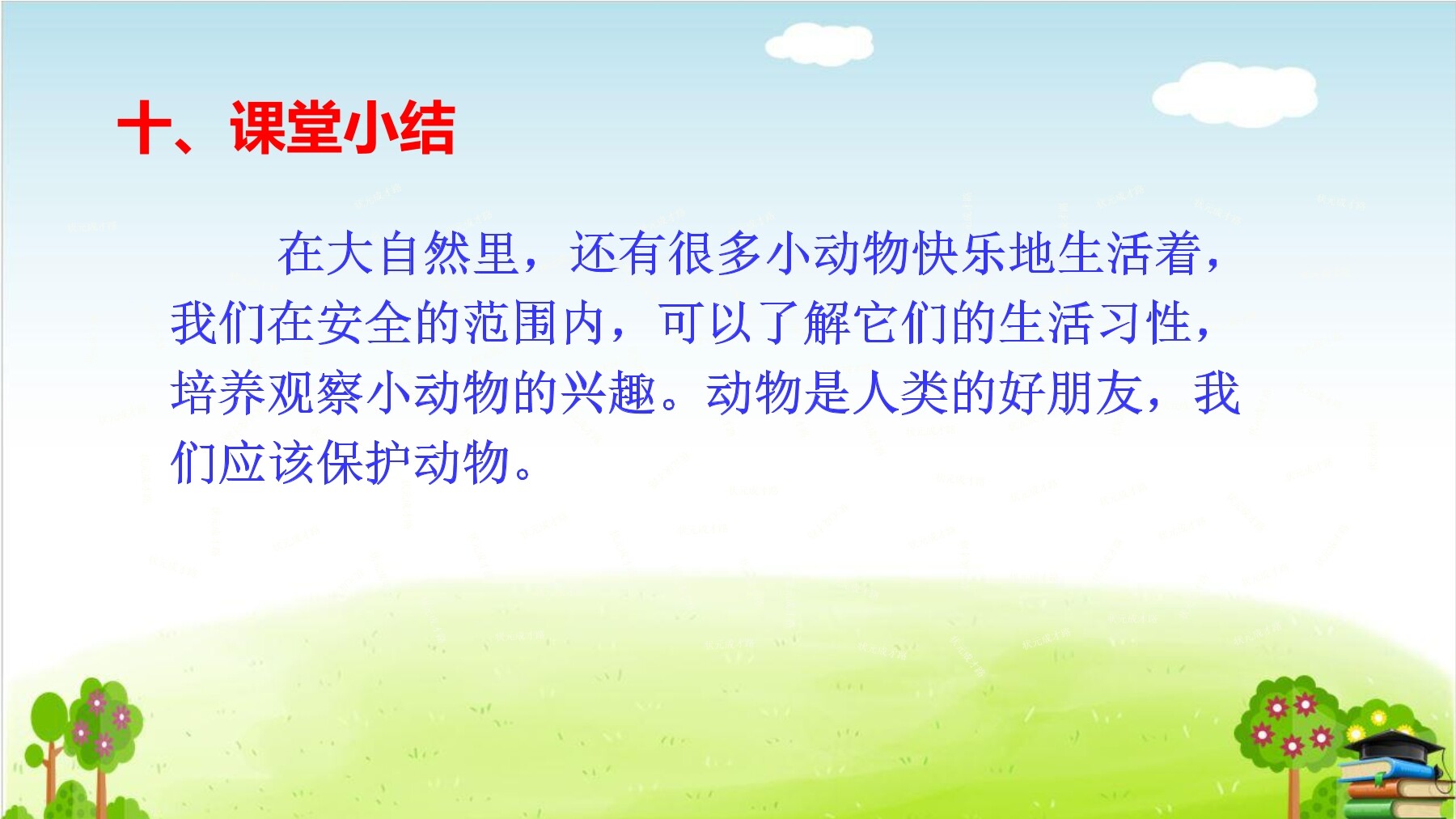 十、课堂小结

在大自然里，还有很多小动物快乐地生活着，我们在安全的范围内，可以了解它们的生活习性，培养观察小动物的兴趣。动物是人类的好朋友，我们应该保护动物。